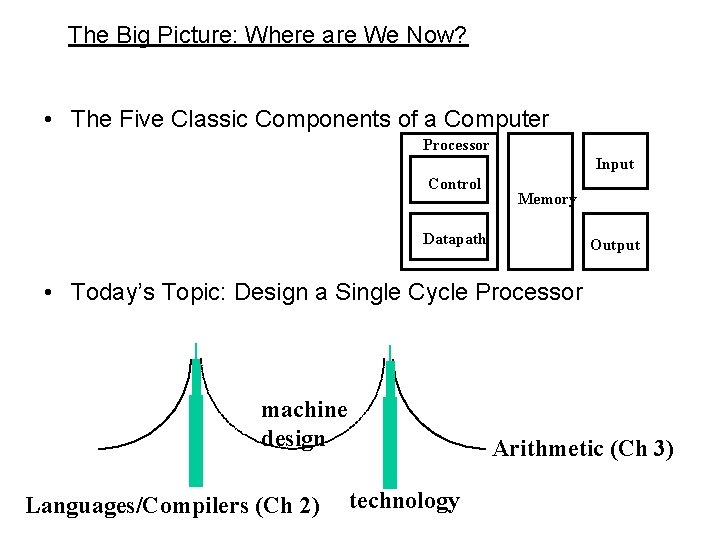 The Big Picture: Where are We Now?

• The Five Classic Components of a Computer

Processor
Control
Datapath
Memory
Input
Output

• Today's Topic: Design a Single Cycle Processor

machine design
Arithmetic (Ch 3)
Languages/Compilers (Ch 2)
technology